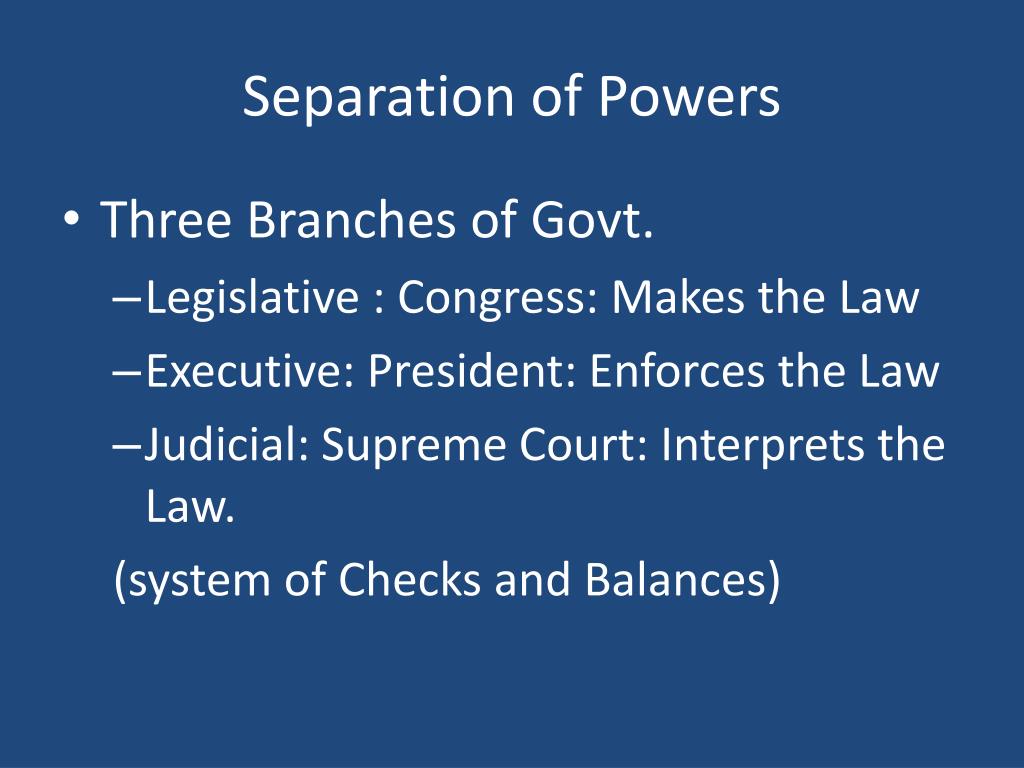 Separation of Powers

• Three Branches of Govt.
– Legislative : Congress: Makes the Law
– Executive: President: Enforces the Law
– Judicial: Supreme Court: Interprets the Law.
(system of Checks and Balances)